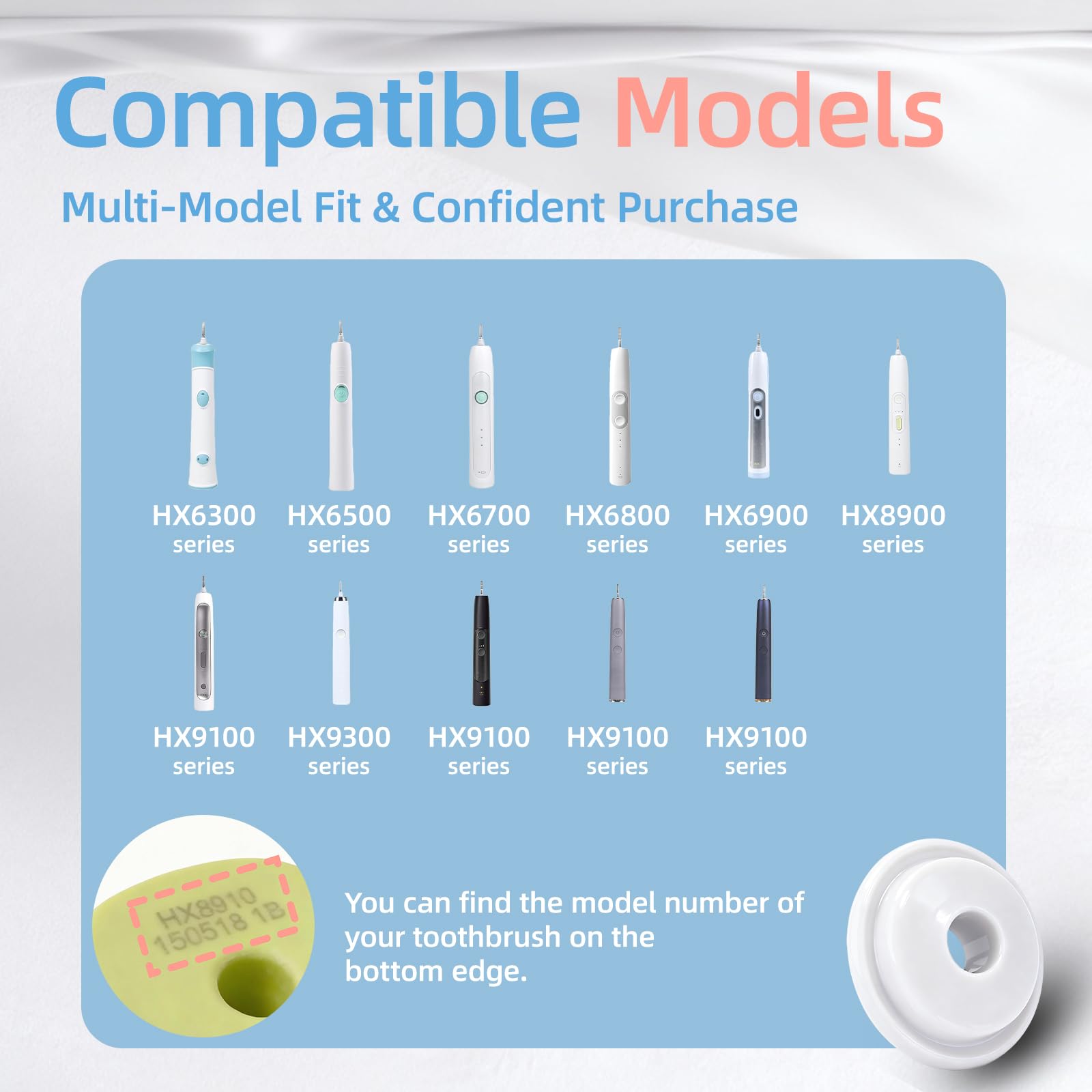 Compatible Models

Multi-Model Fit & Confident Purchase

HX6300 series

HX6500 series

HX6700 series

HX6800 series

HX6900 series

HX8900 series

HX9100 series

HX9300 series

HX9100 series

HX9100 series

HX9100 series

HX8910
150518 1B

You can find the model number of your toothbrush on the bottom edge.